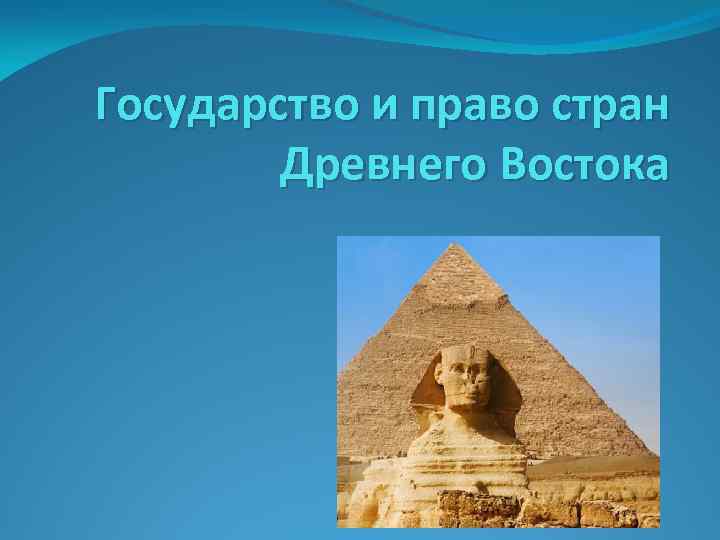 Государство и право стран Древнего Востока